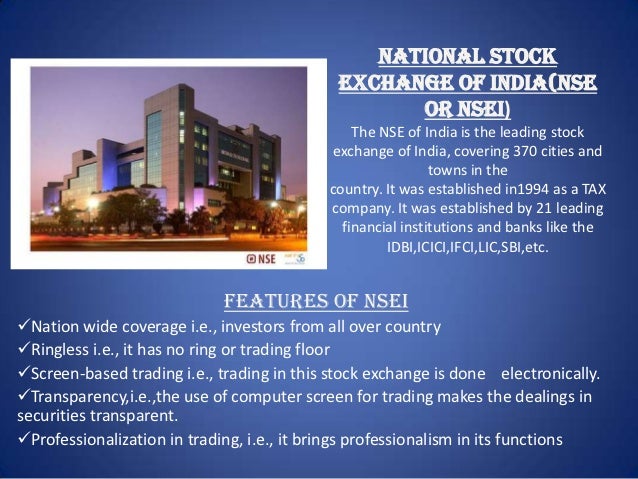 NSE

NATIONAL STOCK EXCHANGE OF INDIA(NSE OR NSEI)

The NSE of India is the leading stock exchange of India, covering 370 cities and towns in the country. It was established in1994 as a TAX company. It was established by 21 leading financial institutions and banks like the IDBI,ICICI,IFCI,LIC,SBI,etc.

FEATURES OF NSEI

✓Nation wide coverage i.e., investors from all over country
✓Ringless i.e., it has no ring or trading floor
✓Screen-based trading i.e., trading in this stock exchange is done electronically.
✓Transparency,i.e.,the use of computer screen for trading makes the dealings in securities transparent.
✓Professionalization in trading, i.e., it brings professionalism in its functions